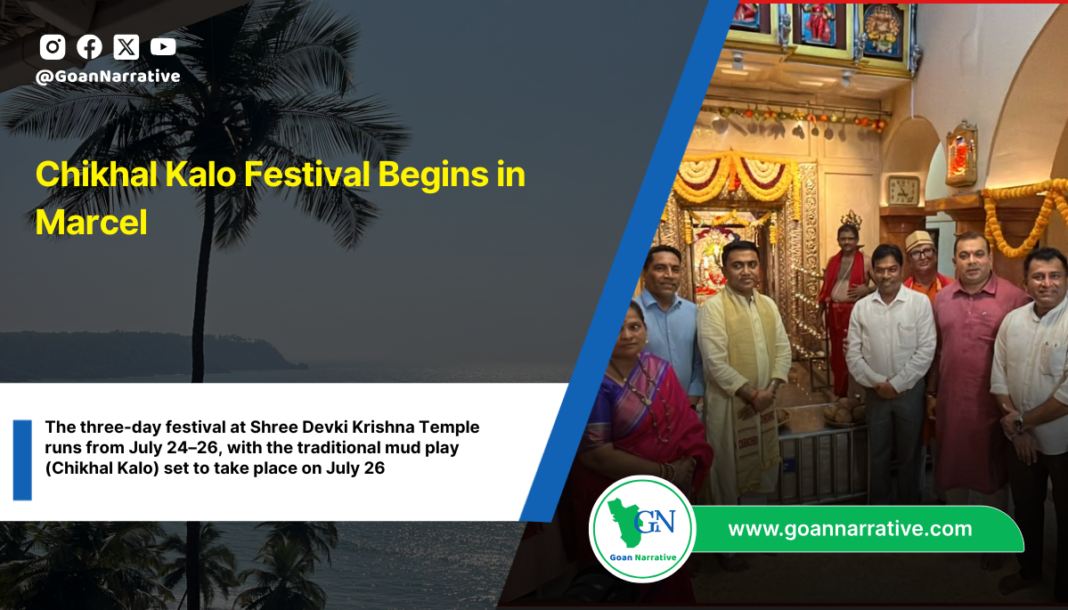 @GoanNarrative

Chikhal Kalo Festival Begins in Marcel

The three-day festival at Shree Devki Krishna Temple runs from July 24–26, with the traditional mud play (Chikhal Kalo) set to take place on July 26

GN
Goan Narrative

www.goannarrative.com